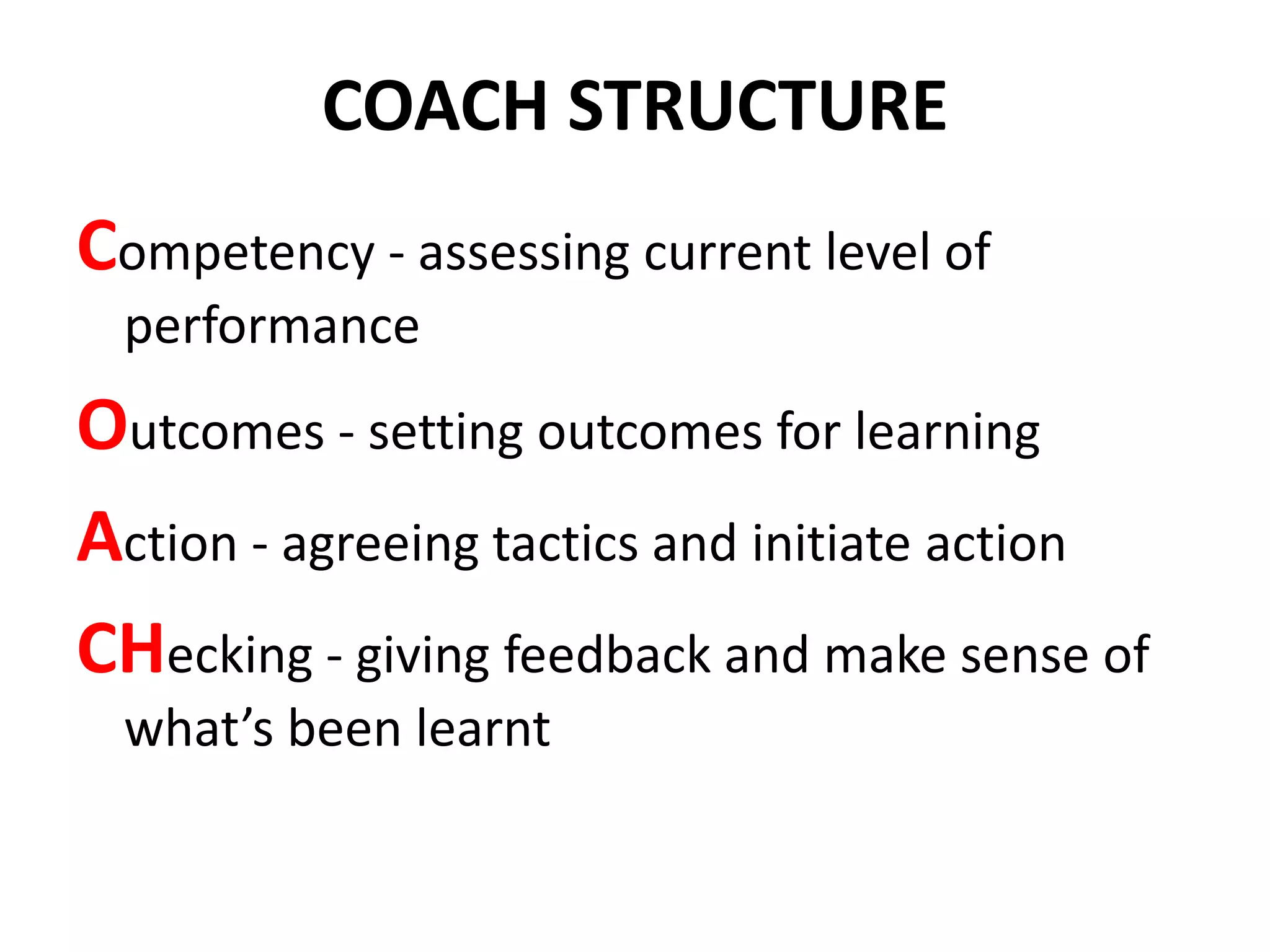 COACH STRUCTURE

Competency - assessing current level of performance

Outcomes - setting outcomes for learning

Action - agreeing tactics and initiate action

CHecking - giving feedback and make sense of what’s been learnt